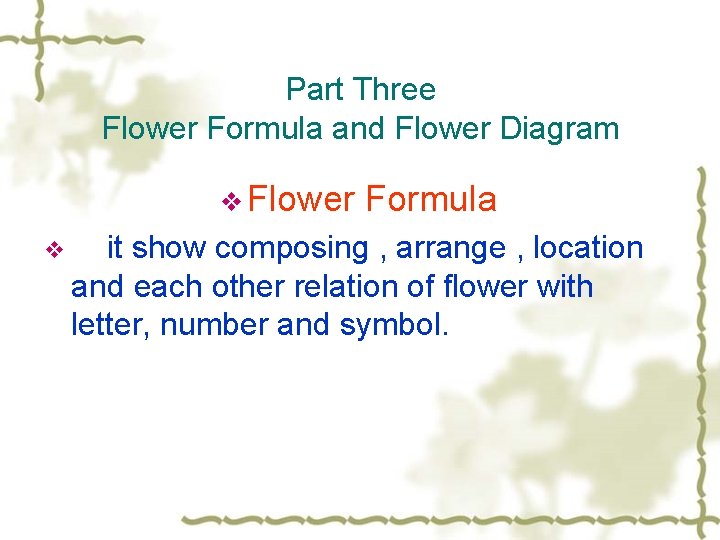 Part Three
Flower Formula and Flower Diagram

❖ Flower Formula

❖ it show composing , arrange , location and each other relation of flower with letter, number and symbol.